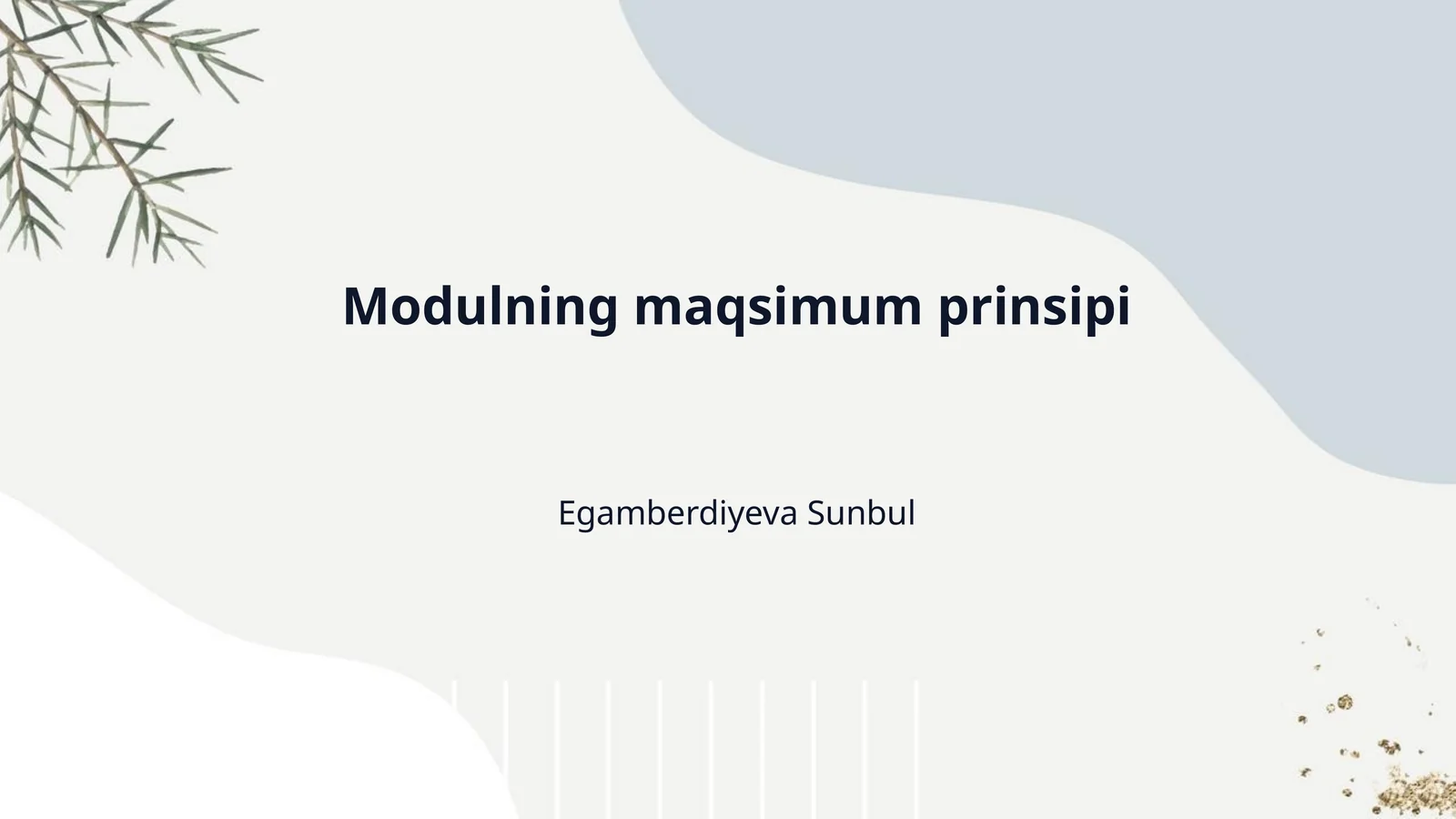 Modulning maqsimum prinsipi

Egamberdiyeva Sunbul